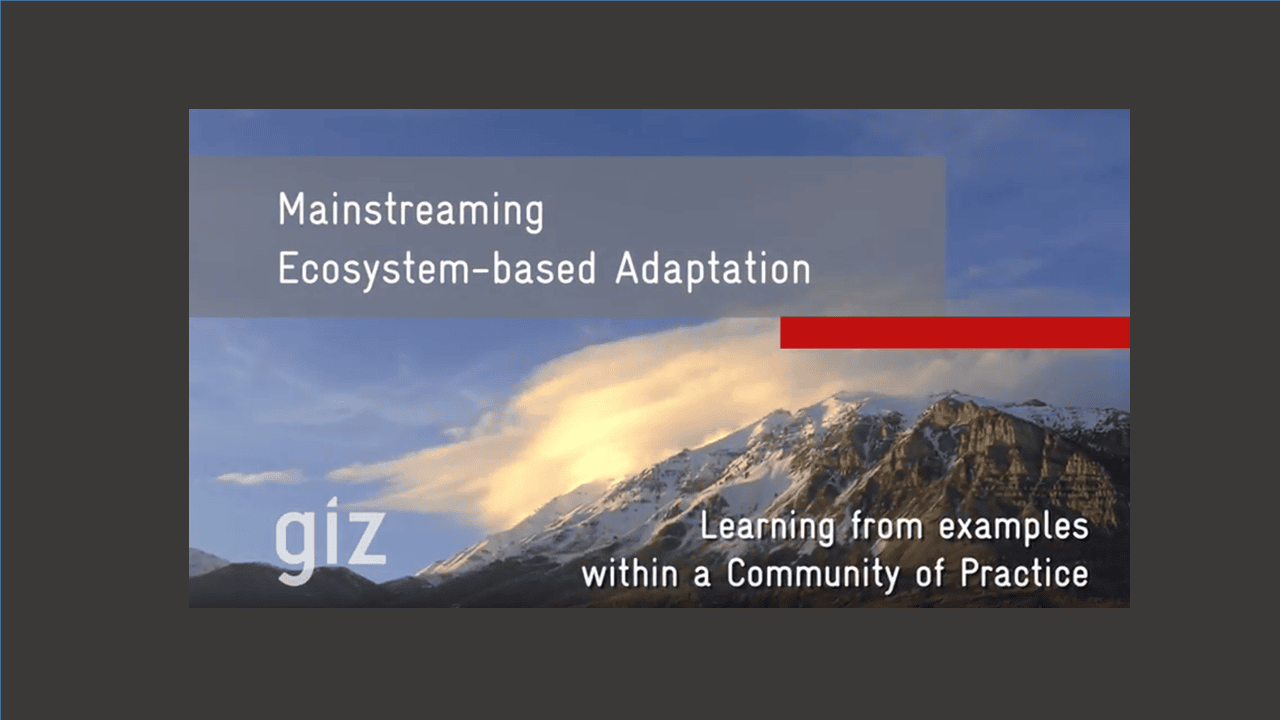 Mainstreaming
Ecosystem-based Adaptation

giz

Learning from examples
within a Community of Practice